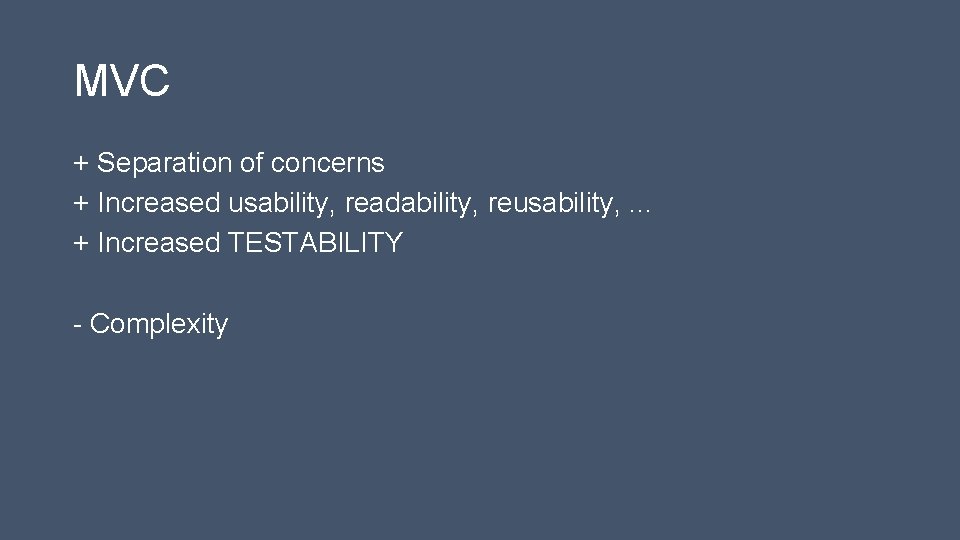 MVC

+ Separation of concerns
+ Increased usability, readability, reusability, …
+ Increased TESTABILITY

- Complexity